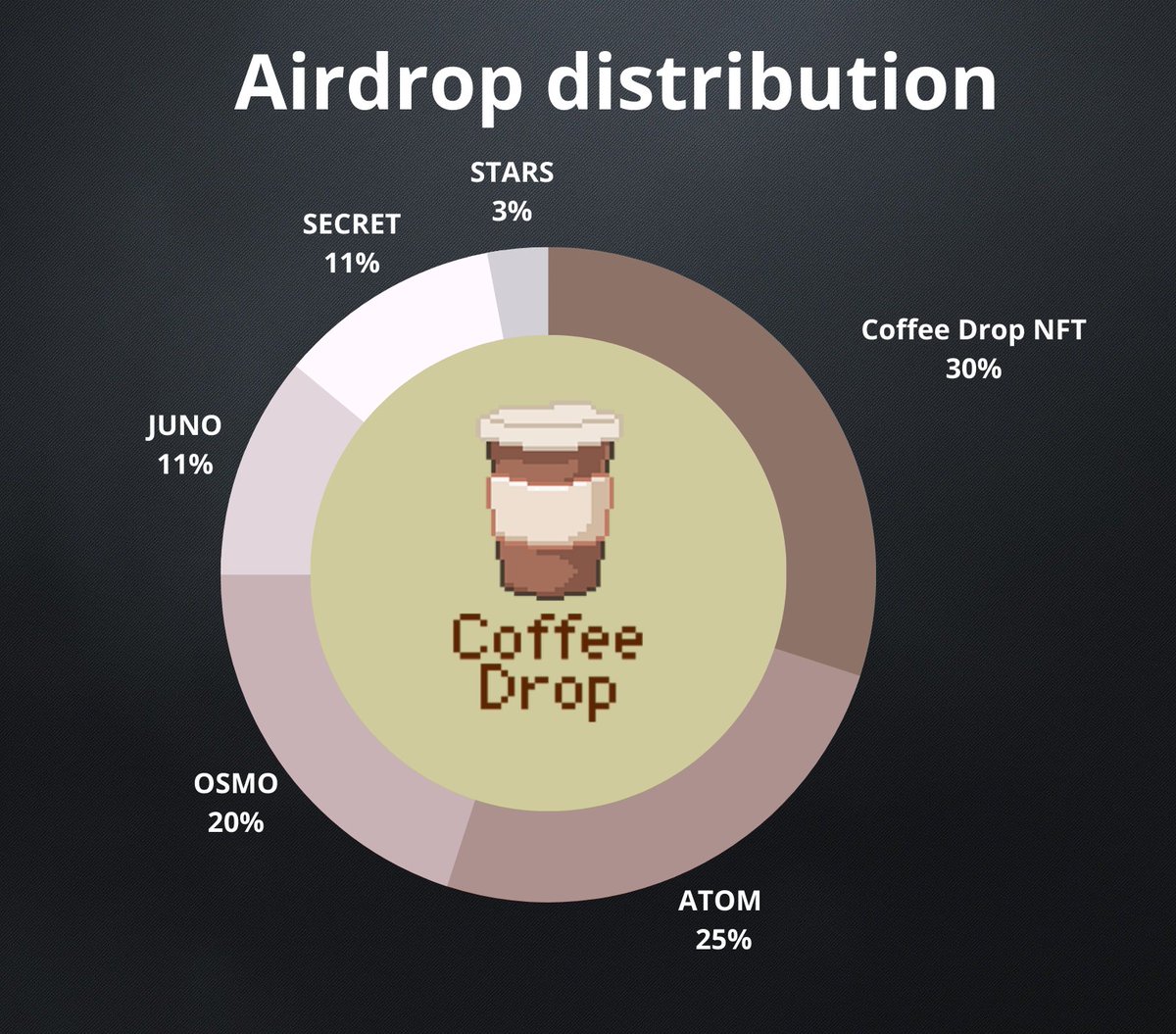 Airdrop distribution

STARS
3%

SECRET
11%

Coffee Drop NFT
30%

JUNO
11%

Coffee
Drop

OSMO
20%

ATOM
25%